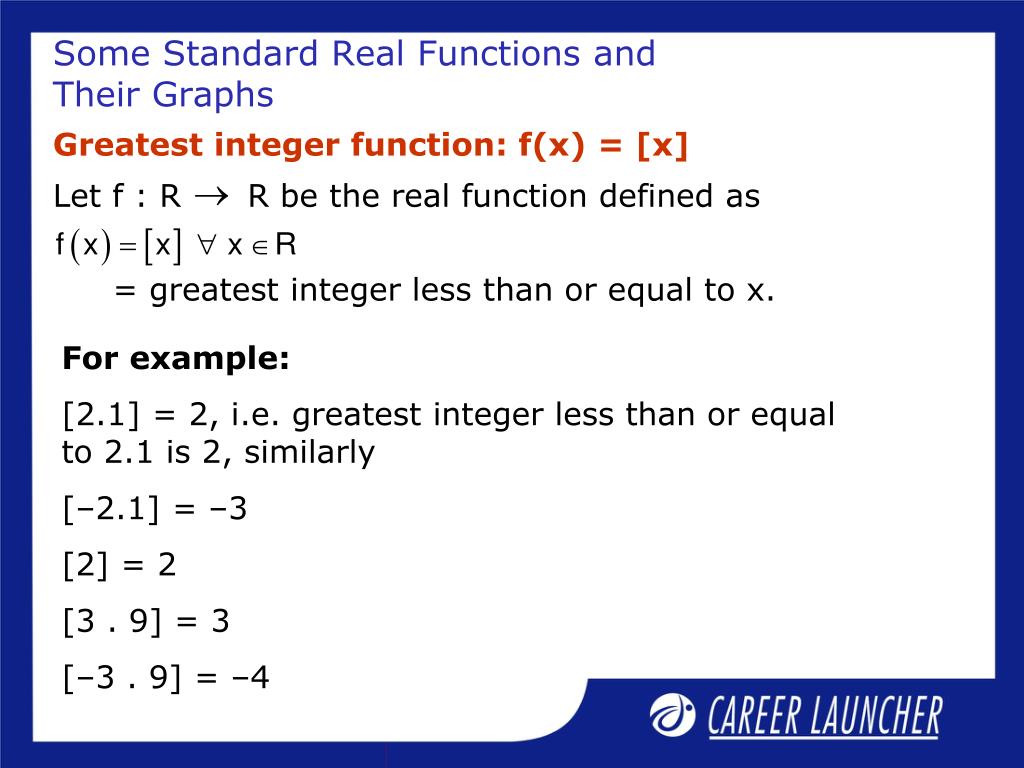 Some Standard Real Functions and Their Graphs

Greatest integer function: f(x) = [x]

Let f : R $\rightarrow$ R be the real function defined as

$f(x) = [x] \ \forall \ x \in R$

= greatest integer less than or equal to x.

For example:

[2.1] = 2, i.e. greatest integer less than or equal to 2.1 is 2, similarly

[–2.1] = –3

[2] = 2

[3 . 9] = 3

[–3 . 9] = –4

CAREER LAUNCHER